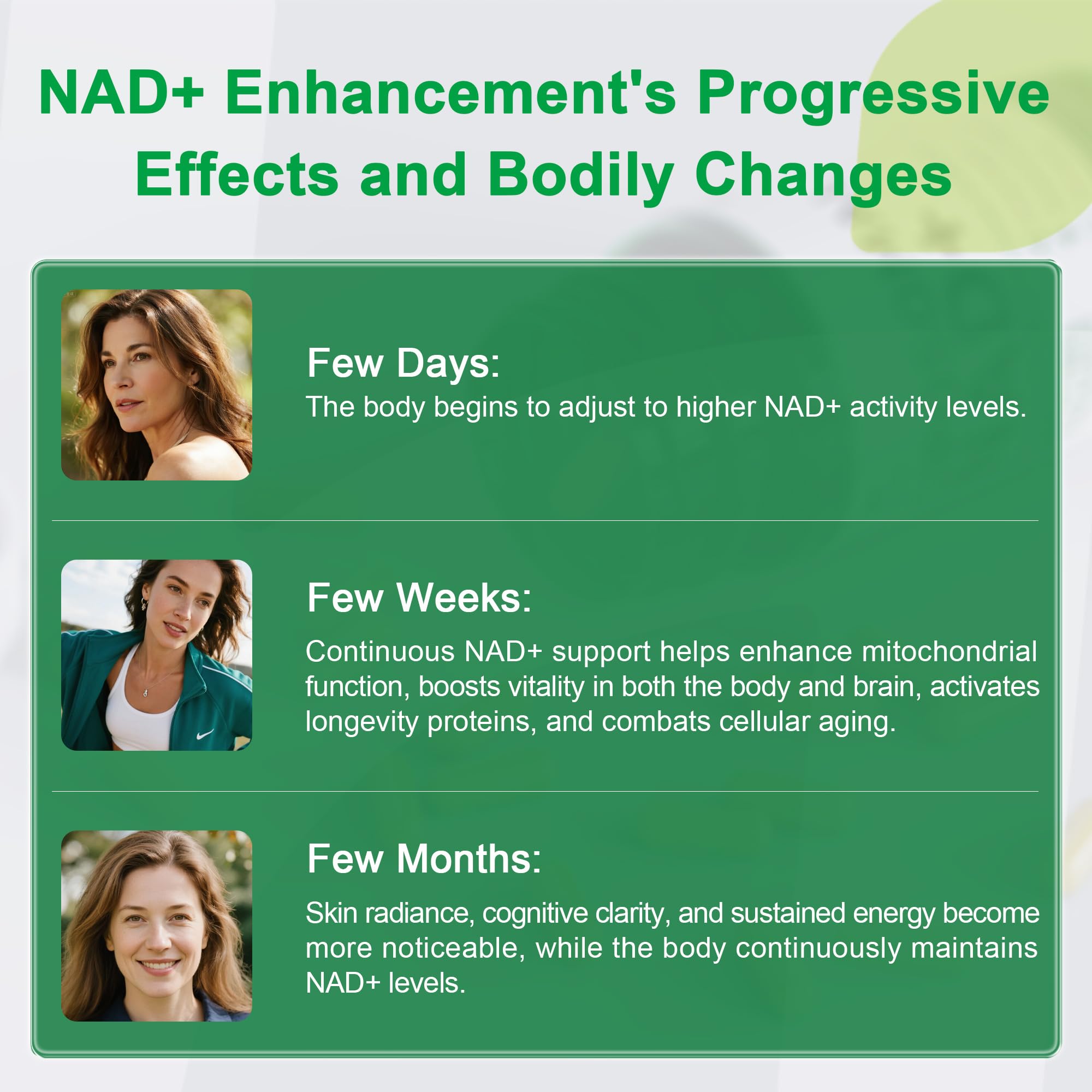 NAD+ Enhancement's Progressive Effects and Bodily Changes

Few Days:
The body begins to adjust to higher NAD+ activity levels.

Few Weeks:
Continuous NAD+ support helps enhance mitochondrial function, boosts vitality in both the body and brain, activates longevity proteins, and combats cellular aging.

Few Months:
Skin radiance, cognitive clarity, and sustained energy become more noticeable, while the body continuously maintains NAD+ levels.